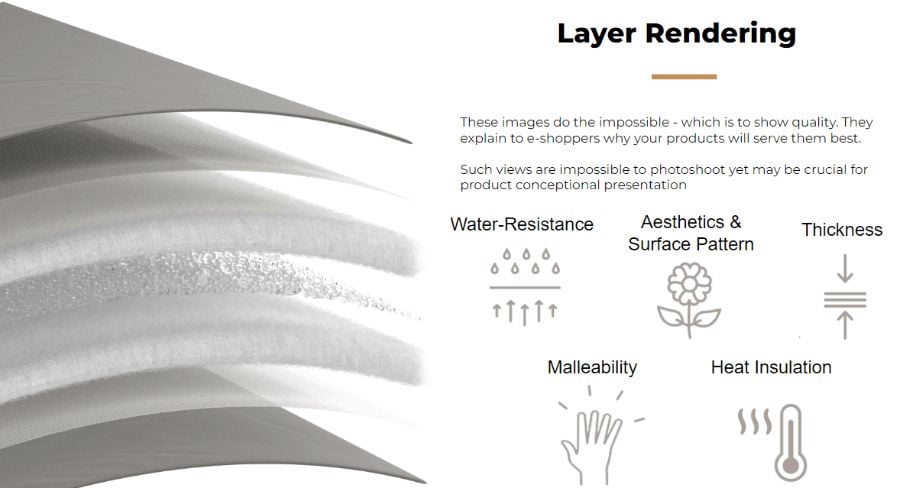 Layer Rendering

These images do the impossible - which is to show quality. They explain to e-shoppers why your products will serve them best.

Such views are impossible to photoshoot yet may be crucial for product conceptional presentation

Water-Resistance

Aesthetics & Surface Pattern

Thickness

Malleability

Heat Insulation